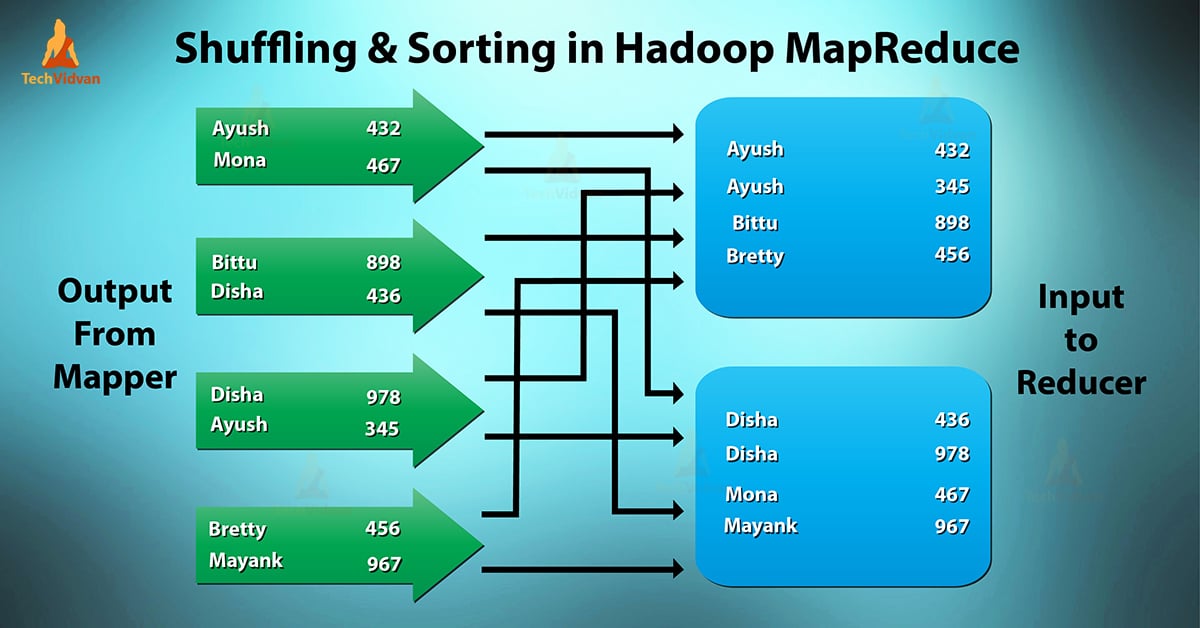 TechVidvan

Shuffling & Sorting in Hadoop MapReduce

Output From Mapper

Ayush 432
Mona 467

Bittu 898
Disha 436

Disha 978
Ayush 345

Bretty 456
Mayank 967

Ayush 432
Ayush 345
Bittu 898
Bretty 456

Disha 436
Disha 978
Mona 467
Mayank 967

Input to Reducer